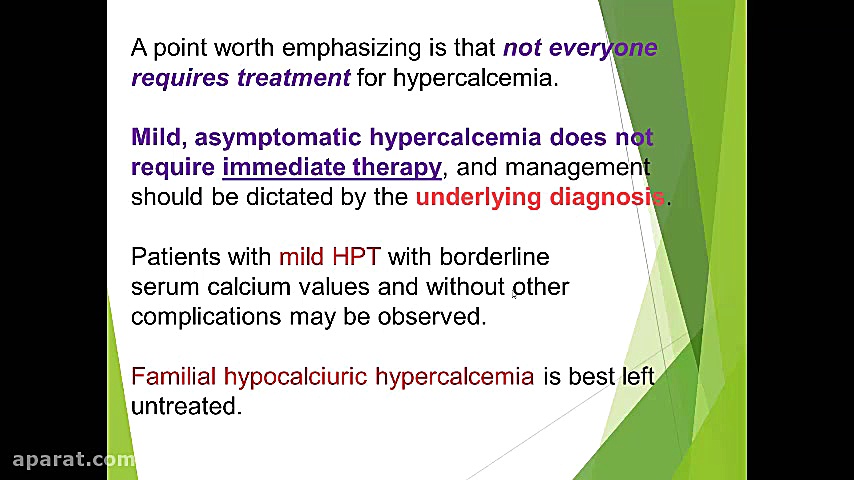 A point worth emphasizing is that not everyone requires treatment for hypercalcemia.

Mild, asymptomatic hypercalcemia does not require immediate therapy, and management should be dictated by the underlying diagnosis.

Patients with mild HPT with borderline serum calcium values and without other complications may be observed.

Familial hypocalciuric hypercalcemia is best left untreated.

aparat.com